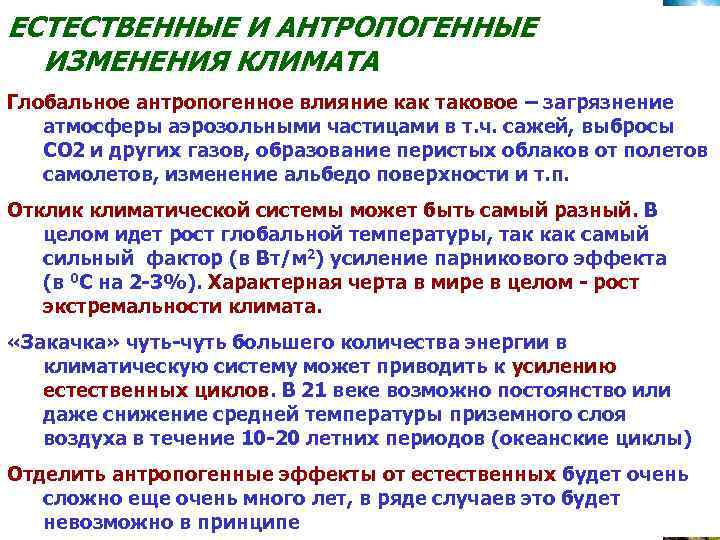 ЕСТЕСТВЕННЫЕ И АНТРОПОГЕННЫЕ ИЗМЕНЕНИЯ КЛИМАТА

Глобальное антропогенное влияние как таковое – загрязнение атмосферы аэрозольными частицами в т.ч. сажей, выбросы СО2 и других газов, образование перистых облаков от полетов самолетов, изменение альбедо поверхности и т.п.

Отклик климатической системы может быть самый разный. В целом идет рост глобальной температуры, так как самый сильный фактор (в Вт/м$^2$) усиление парникового эффекта (в $^0$С на 2-3%). Характерная черта в мире в целом - рост экстремальности климата.

«Закачка» чуть-чуть большего количества энергии в климатическую систему может приводить к усилению естественных циклов. В 21 веке возможно постоянство или даже снижение средней температуры приземного слоя воздуха в течение 10-20 летних периодов (океанские циклы)

Отделить антропогенные эффекты от естественных будет очень сложно еще очень много лет, в ряде случаев это будет невозможно в принципе